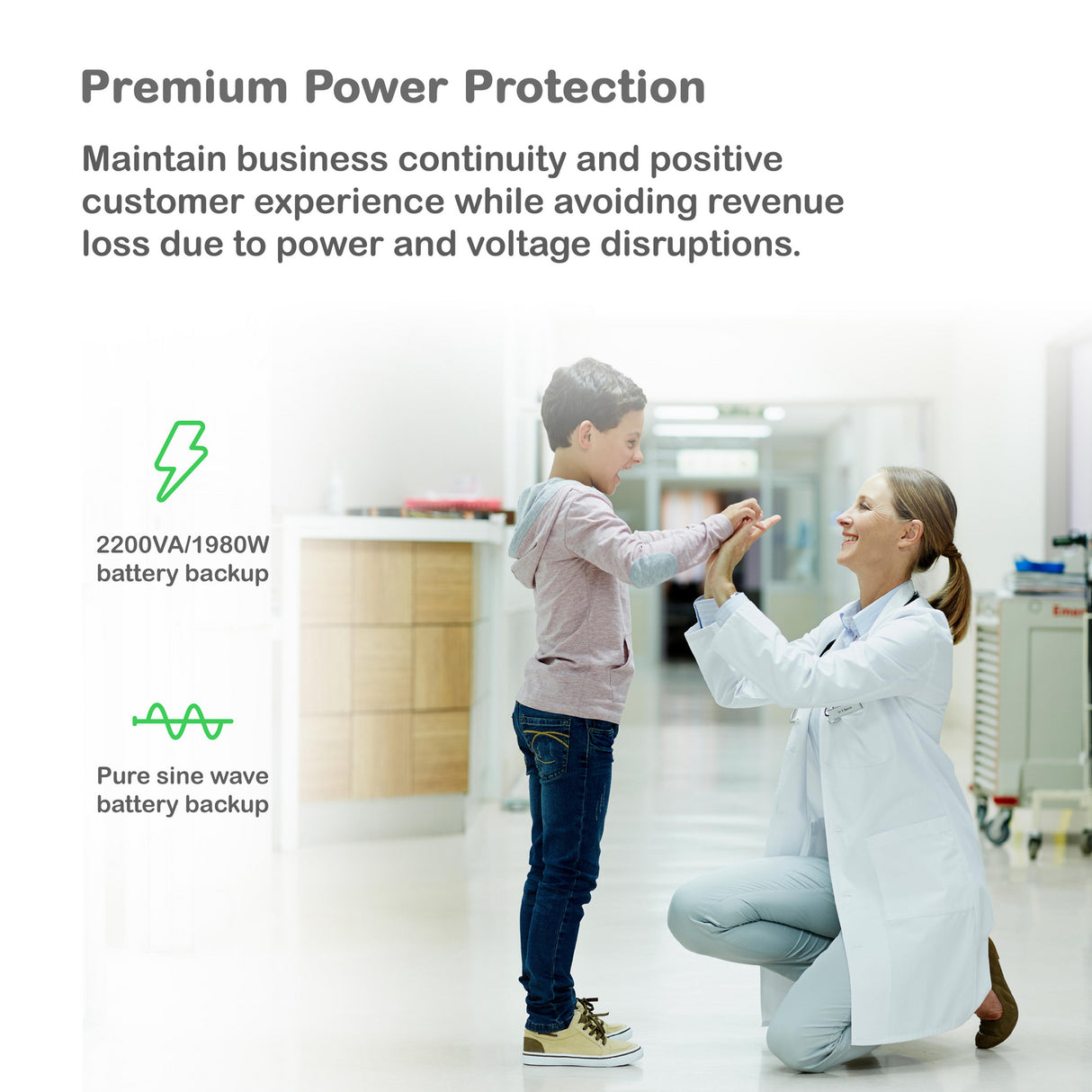 Premium Power Protection

Maintain business continuity and positive customer experience while avoiding revenue loss due to power and voltage disruptions.

2200VA/1980W battery backup

Pure sine wave battery backup